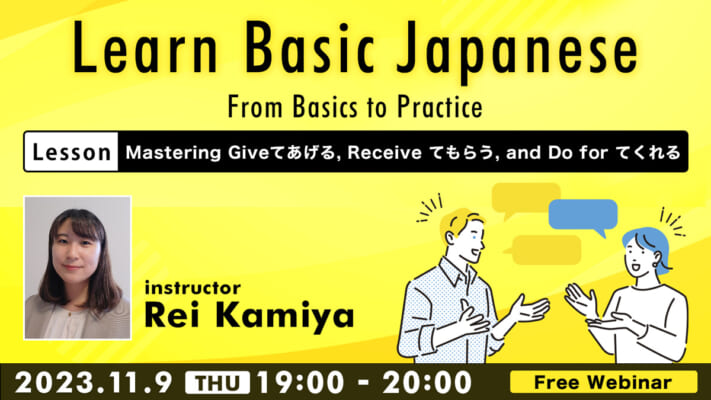 Learn Basic Japanese

From Basics to Practice

Lesson Mastering Giveてあげる, Receive てもらう, and Do for てくれる

instructor
Rei Kamiya

2023.11.9 THU 19:00 - 20:00

Free Webinar